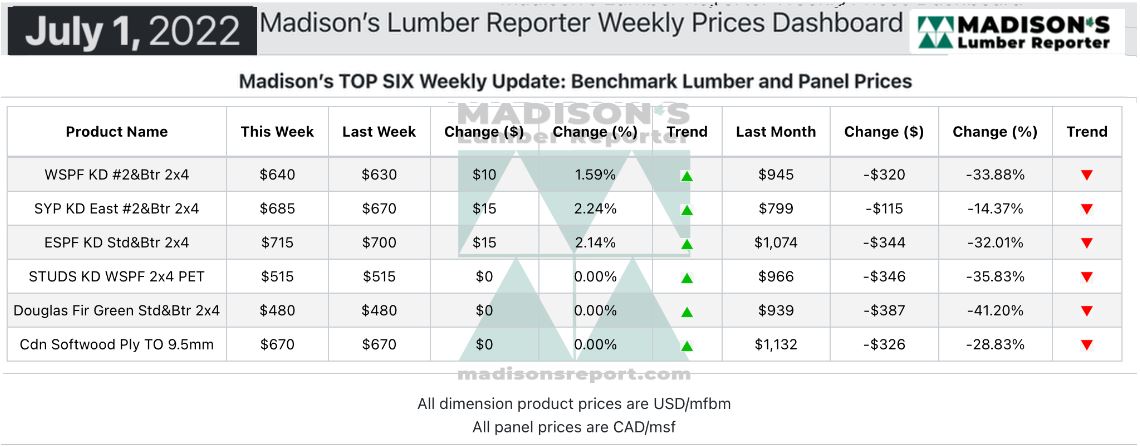 July 1, 2022 Madison's Lumber Reporter Weekly Prices Dashboard

MADISON'S Lumber Reporter

Madison's TOP SIX Weekly Update: Benchmark Lumber and Panel Prices

MADISON'S Lumber Reporter

| Product Name | This Week | Last Week | Change ($) | Change (%) | Trend | Last Month | Change ($) | Change (%) | Trend |
|---|---|---|---|---|---|---|---|---|---|
| WSPF KD #2&Btr 2x4 | $640 | $630 | $10 | 1.59% | ▲ | $945 | -$320 | -33.88% | ▼ |
| SYP KD East #2&Btr 2x4 | $685 | $670 | $15 | 2.24% | ▲ | $799 | -$115 | -14.37% | ▼ |
| ESPF KD Std&Btr 2x4 | $715 | $700 | $15 | 2.14% | ▲ | $1,074 | -$344 | -32.01% | ▼ |
| STUDS KD WSPF 2x4 PET | $515 | $515 | $0 | 0.00% | ▲ | $966 | -$346 | -35.83% | ▼ |
| Douglas Fir Green Std&Btr 2x4 | $480 | $480 | $0 | 0.00% | ▲ | $939 | -$387 | -41.20% | ▼ |
| Cdn Softwood Ply TO 9.5mm | $670 | $670 | $0 | 0.00% | ▲ | $1,132 | -$326 | -28.83% | ▼ |

madisonsreport.com

All dimension product prices are USD/mfbm
All panel prices are CAD/msf